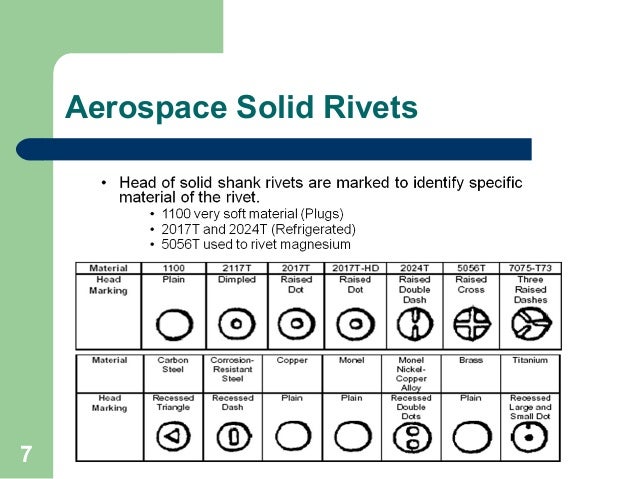 Aerospace Solid Rivets

• Head of solid shank rivets are marked to identify specific material of the rivet.
• 1100 very soft material (Plugs)
• 2017T and 2024T (Refrigerated)
• 5056T used to rivet magnesium

| Material | 1100 | 2117T | 2017T | 2017T-HD | 2024T | 5056T | 7075-T73 |
|---|---|---|---|---|---|---|---|
| Head Marking | Plain | Dimpled | Raised Dot | Raised Dot | Raised Double Dash | Raised Cross | Three Raised Dashes |

| Material | Carbon Steel | Corrosion-Resistant Steel | Copper | Monel | Monel Nickel-Copper Alloy | Brass | Titanium |
|---|---|---|---|---|---|---|---|
| Head Marking | Recessed Triangle | Recessed Dash | Plain | Plain | Recessed Double Dots | Plain | Recessed Large and Small Dot |

7